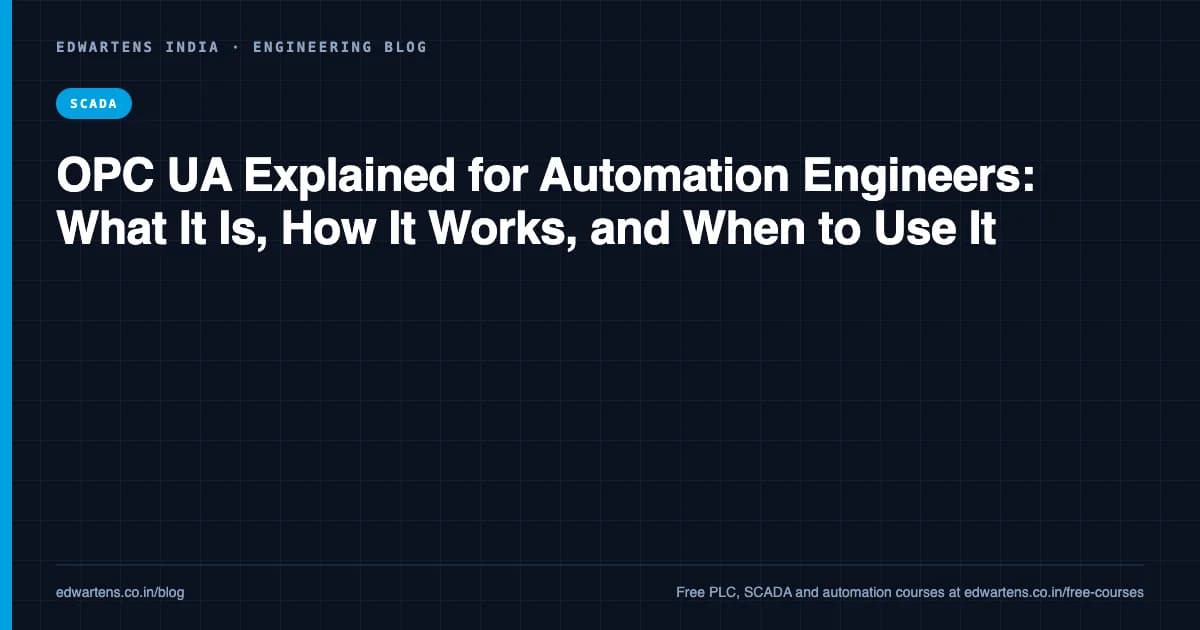 EDWARTENS INDIA · ENGINEERING BLOG

SCADA

OPC UA Explained for Automation Engineers: What It Is, How It Works, and When to Use It

edwartens.co.in/blog

Free PLC, SCADA and automation courses at edwartens.co.in/free-courses